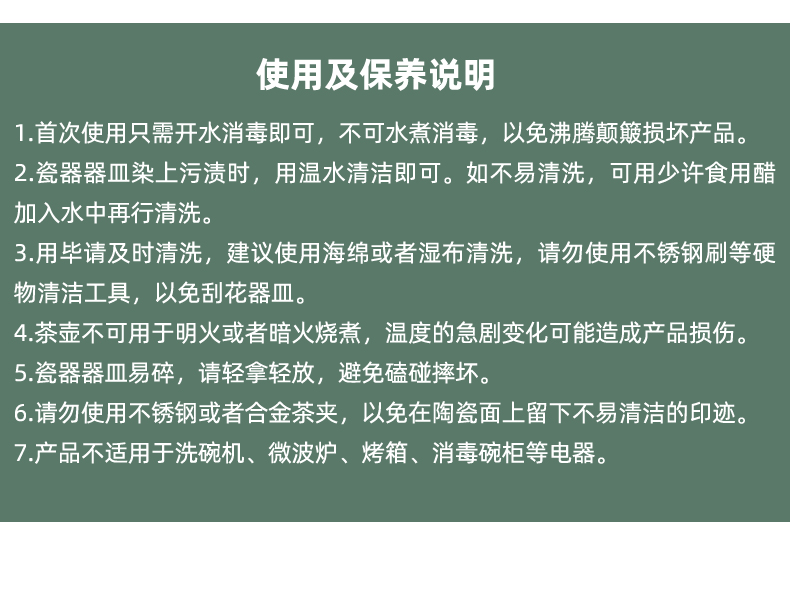 使用及保养说明

1.首次使用只需开水消毒即可，不可水煮消毒，以免沸腾颠簸损坏产品。

2.瓷器器皿染上污渍时，用温水清洁即可。如不易清洗，可用少许食用醋加入水中再行清洗。

3.用毕请及时清洗，建议使用海绵或者湿布清洗，请勿使用不锈钢刷等硬物清洁工具，以免刮花器皿。

4.茶壶不可用于明火或者暗火烧煮，温度的急剧变化可能造成产品损伤。

5.瓷器器皿易碎，请轻拿轻放，避免磕碰摔坏。

6.请勿使用不锈钢或者合金茶夹，以免在陶瓷面上留下不易清洁的印迹。

7.产品不适用于洗碗机、微波炉、烤箱、消毒碗柜等电器。